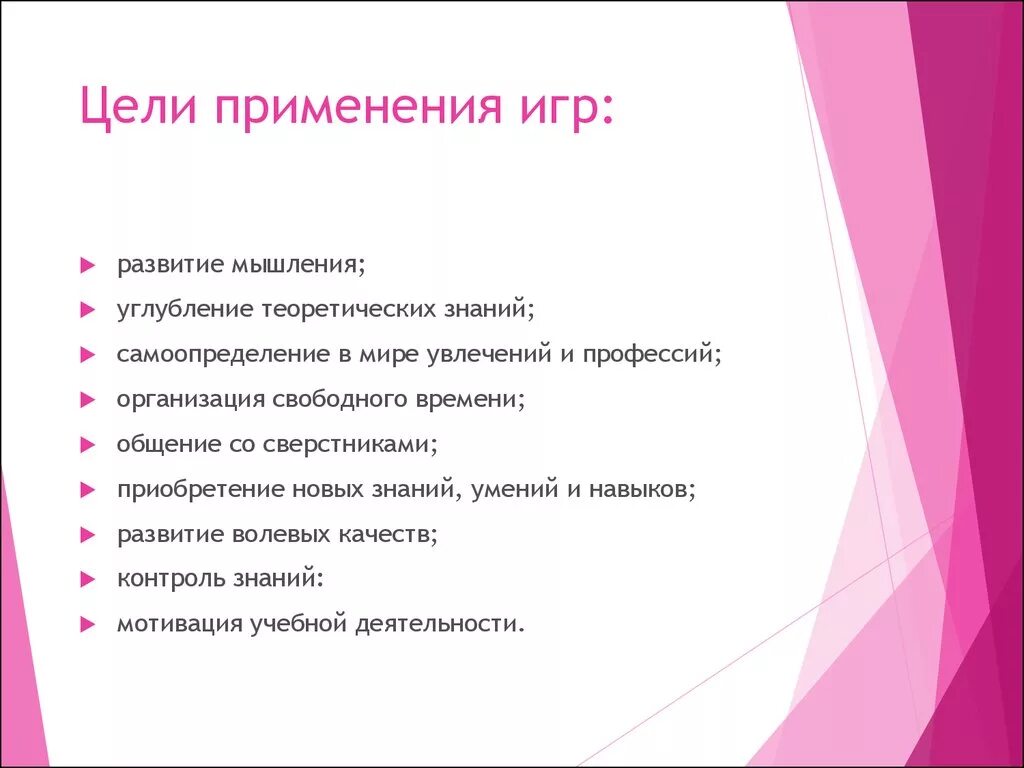 Цели применения игр:

развитие мышления;

углубление теоретических знаний;

самоопределение в мире увлечений и профессий;

организация свободного времени;

общение со сверстниками;

приобретение новых знаний, умений и навыков;

развитие волевых качеств;

контроль знаний:

мотивация учебной деятельности.